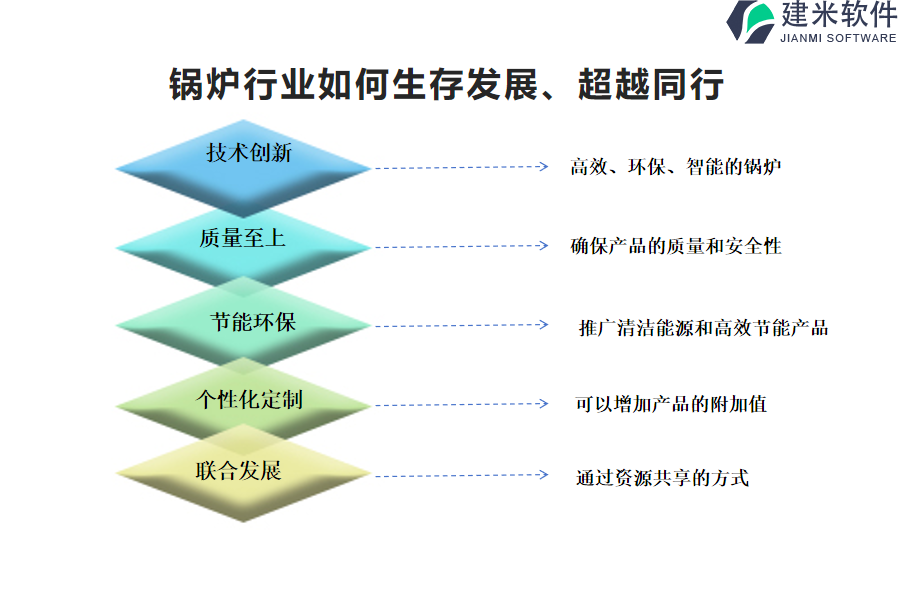 建米软件
JIANMI SOFTWARE

锅炉行业如何生存发展、超越同行

技术创新
高效、环保、智能的锅炉

质量至上
确保产品的质量和安全性

节能环保
推广清洁能源和高效节能产品

个性化定制
可以增加产品的附加值

联合发展
通过资源共享的方式